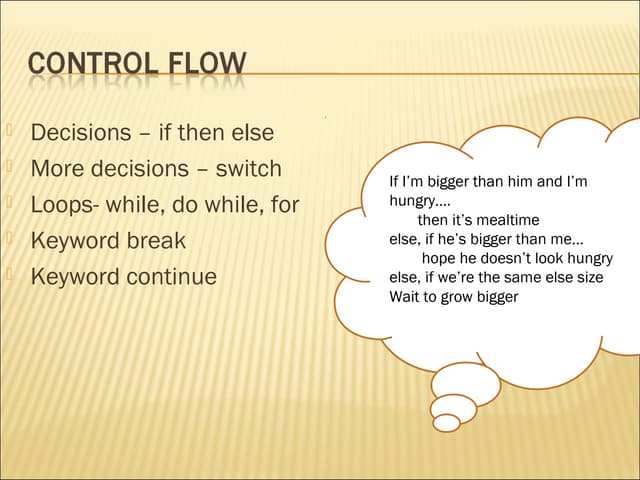 CONTROL FLOW

Decisions – if then else
More decisions – switch
Loops- while, do while, for
Keyword break
Keyword continue

If I'm bigger than him and I'm hungry....
then it's mealtime
else, if he's bigger than me...
hope he doesn't look hungry
else, if we're the same else size
Wait to grow bigger